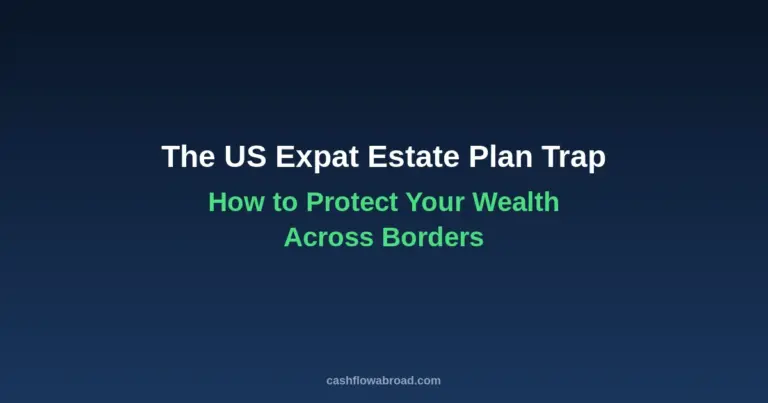 The US Expat Estate Plan Trap

How to Protect Your Wealth Across Borders

cashflowabroad.com